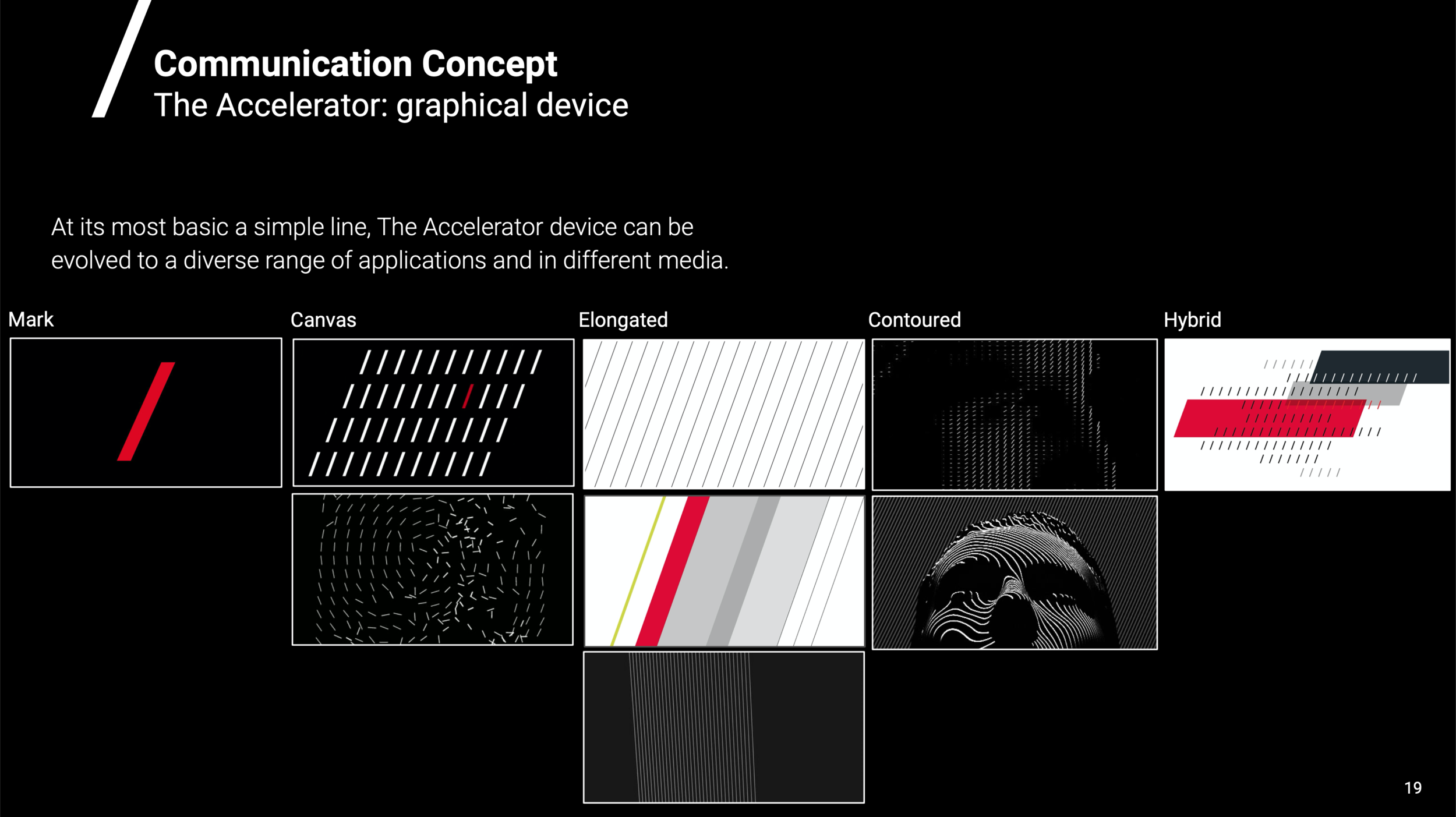 Communication Concept
The Accelerator: graphical device

At its most basic a simple line, The Accelerator device can be evolved to a diverse range of applications and in different media.

Mark

Canvas

Elongated

Contoured

Hybrid

19